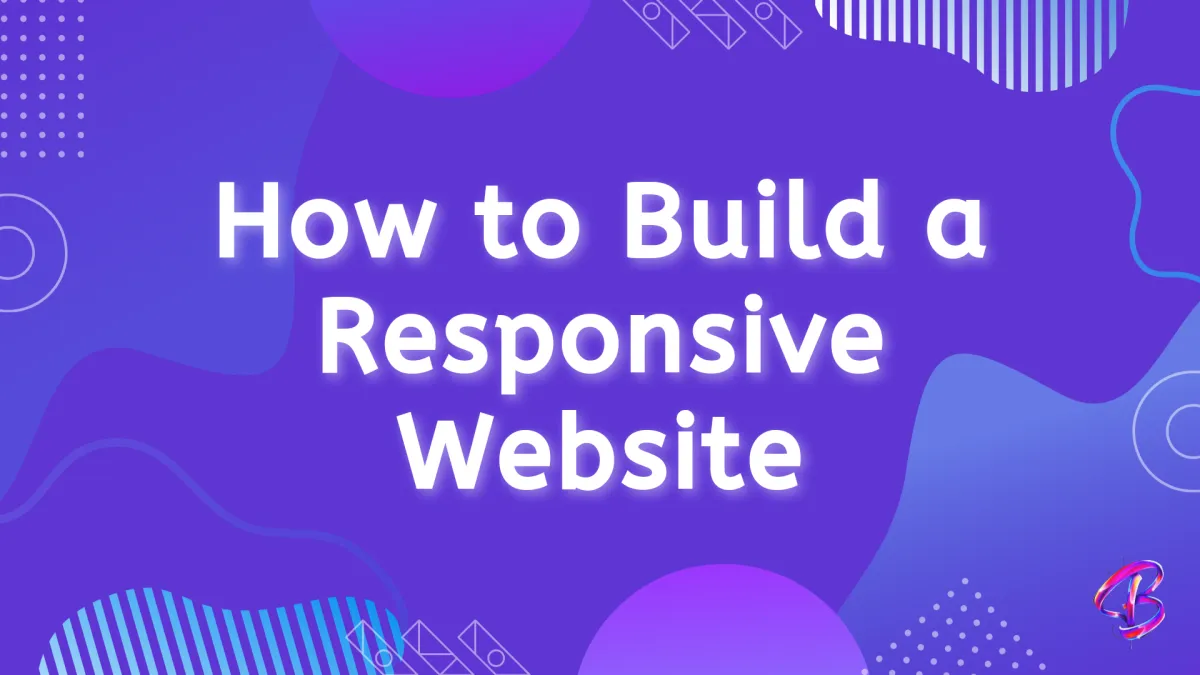 How to Build a Responsive Website

B